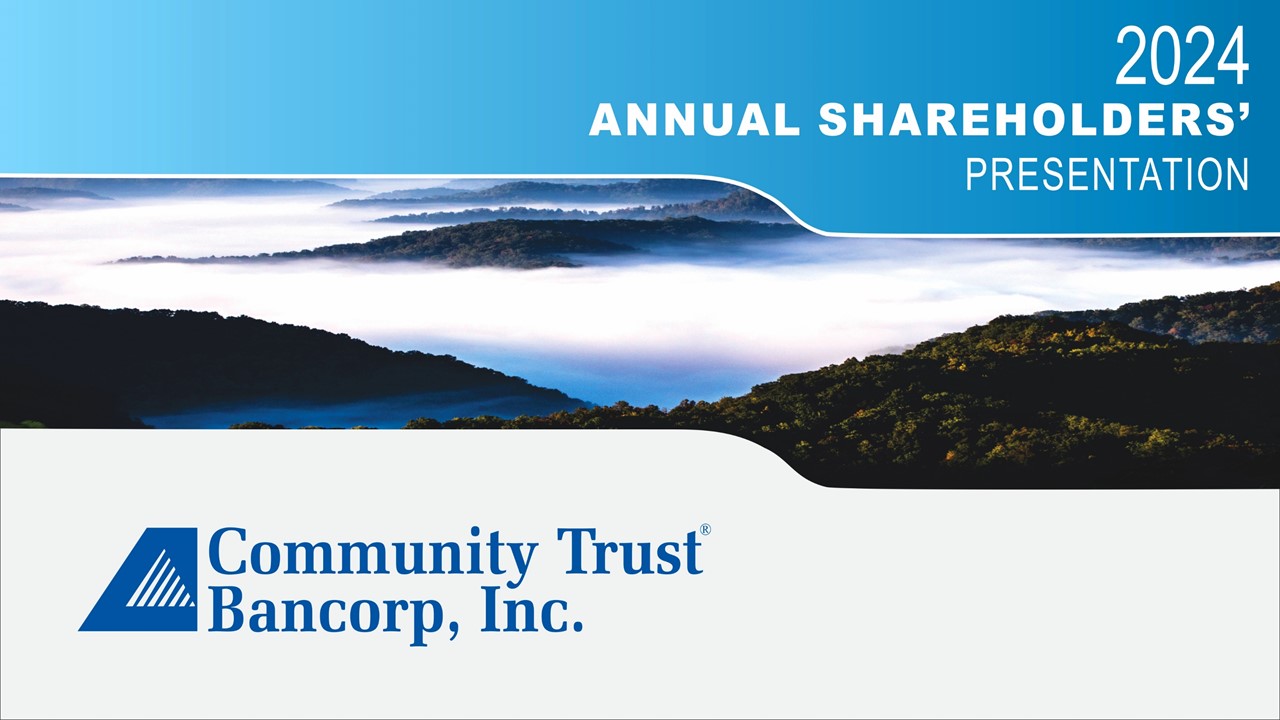 2024
ANNUAL SHAREHOLDERS'
PRESENTATION

Community Trust®
Bancorp, Inc.